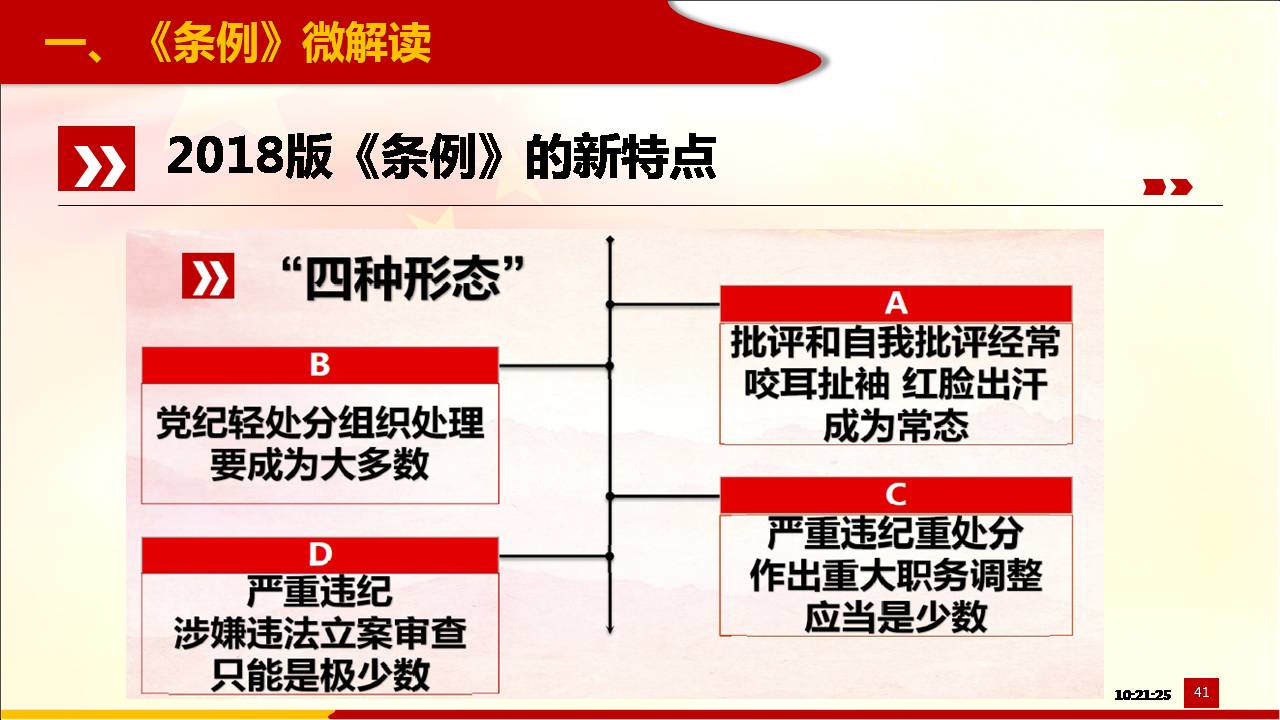 一、《条例》微解读

2018版《条例》的新特点

“四种形态”

A
批评和自我批评经常
咬耳扯袖 红脸出汗
成为常态

B
党纪轻处分组织处理
要成为大多数

C
严重违纪重处分
作出重大职务调整
应当是少数

D
严重违纪
涉嫌违法立案审查
只能是极少数

10:21:25

41